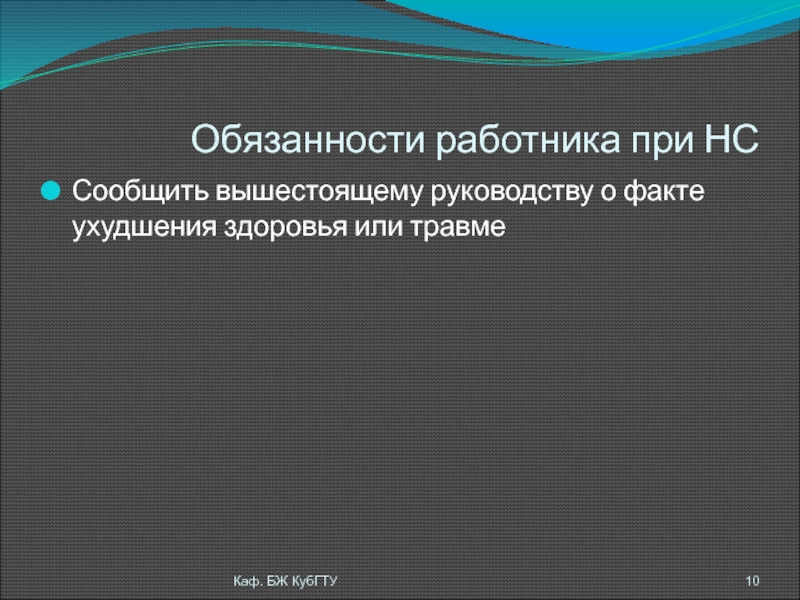 Обязанности работника при НС

Сообщить вышестоящему руководству о факте ухудшения здоровья или травме

Каф. БЖ КубГТУ

10